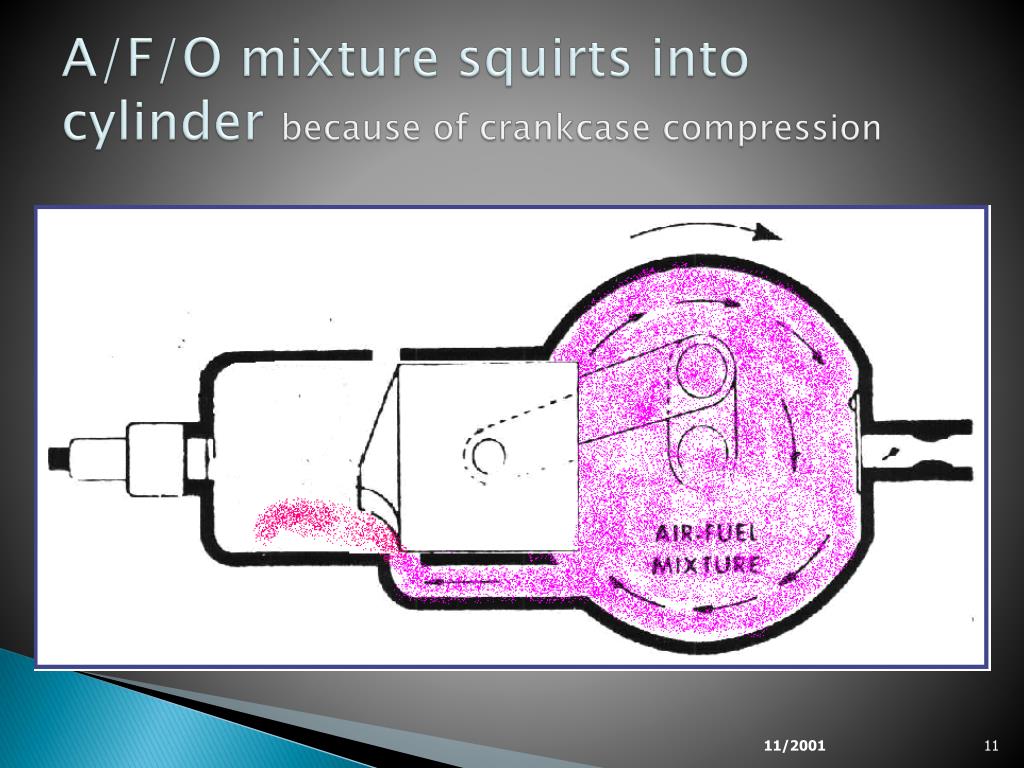 A/F/O mixture squirts into cylinder because of crankcase compression

AIR-FUEL MIXTURE

11/2001

11